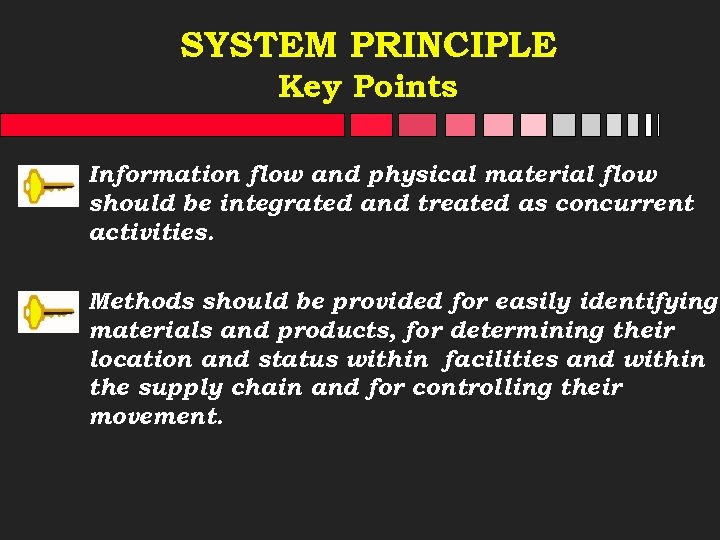 SYSTEM PRINCIPLE
Key Points

Information flow and physical material flow should be integrated and treated as concurrent activities.

Methods should be provided for easily identifying materials and products, for determining their location and status within facilities and within the supply chain and for controlling their movement.